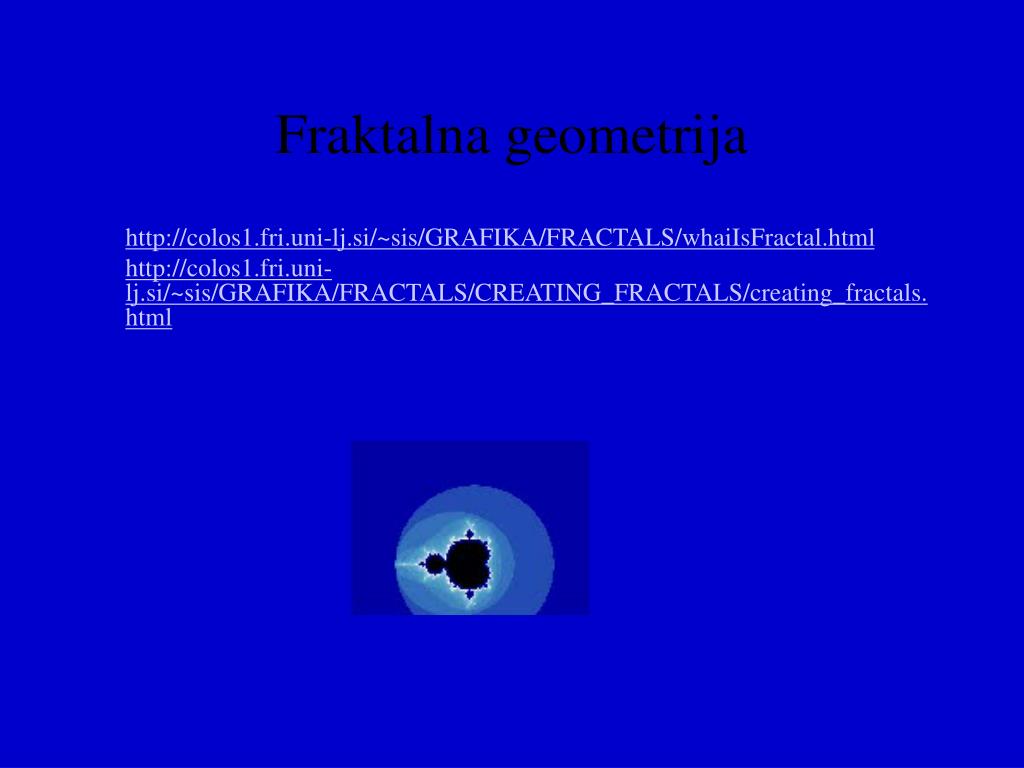 Fraktalna geometrija

http://colos1.fri.uni-lj.si/~sis/GRAFIKA/FRACTALS/whaiIsFractal.html

http://colos1.fri.uni-lj.si/~sis/GRAFIKA/FRACTALS/CREATING_FRACTALS/creating_fractals.html